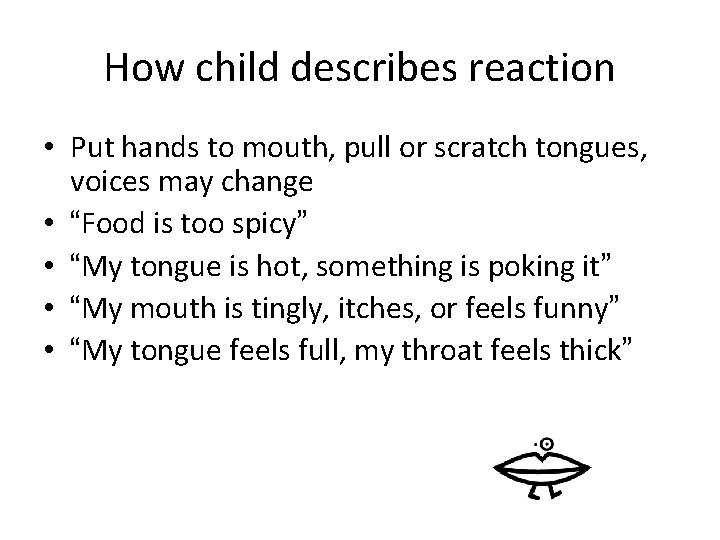 How child describes reaction

• Put hands to mouth, pull or scratch tongues, voices may change
• “Food is too spicy”
• “My tongue is hot, something is poking it”
• “My mouth is tingly, itches, or feels funny”
• “My tongue feels full, my throat feels thick”